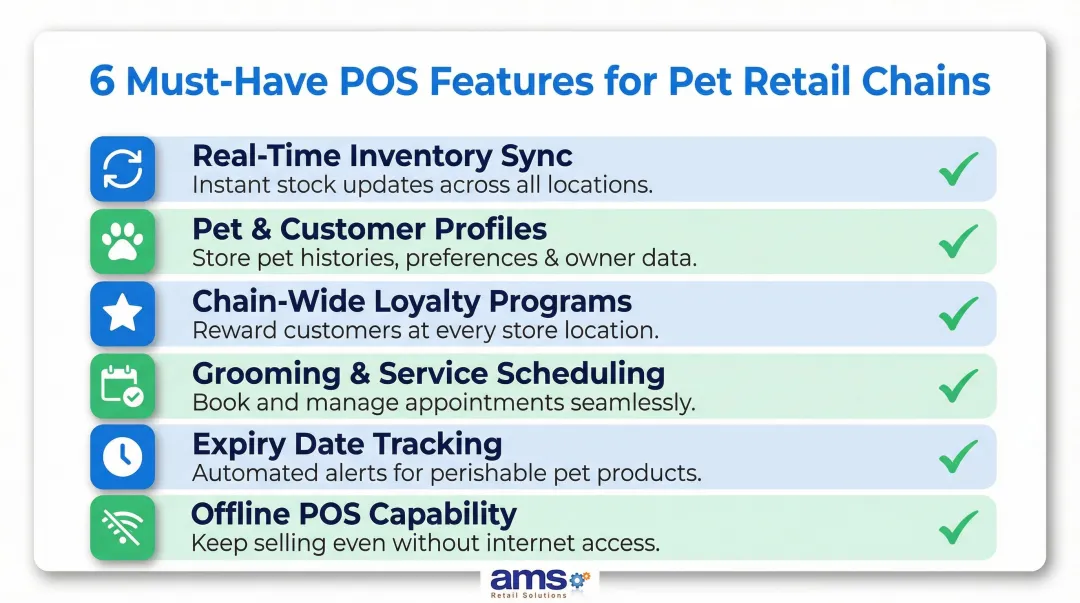 6 Must-Have POS Features for Pet Retail Chains

Real-Time Inventory Sync
Instant stock updates across all locations.

Pet & Customer Profiles
Store pet histories, preferences & owner data.

Chain-Wide Loyalty Programs
Reward customers at every store location.

Grooming & Service Scheduling
Book and manage appointments seamlessly.

Expiry Date Tracking
Automated alerts for perishable pet products.

Offline POS Capability
Keep selling even without internet access.

ams
Retail Solutions